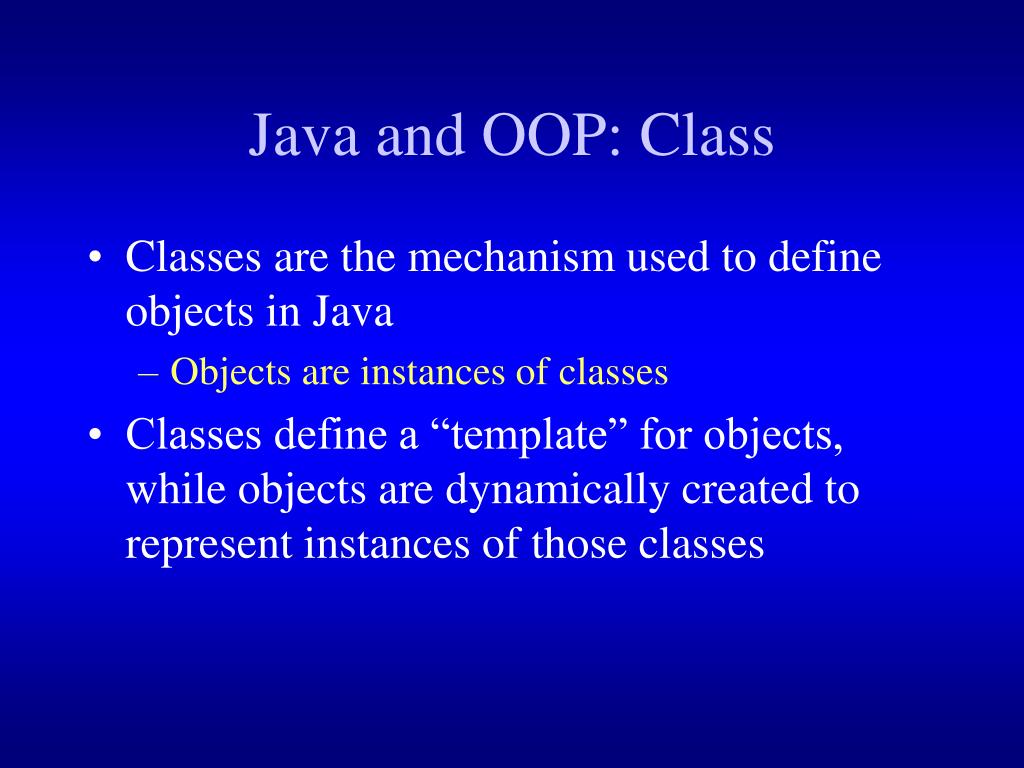 Java and OOP: Class

• Classes are the mechanism used to define objects in Java
– Objects are instances of classes
• Classes define a “template” for objects, while objects are dynamically created to represent instances of those classes